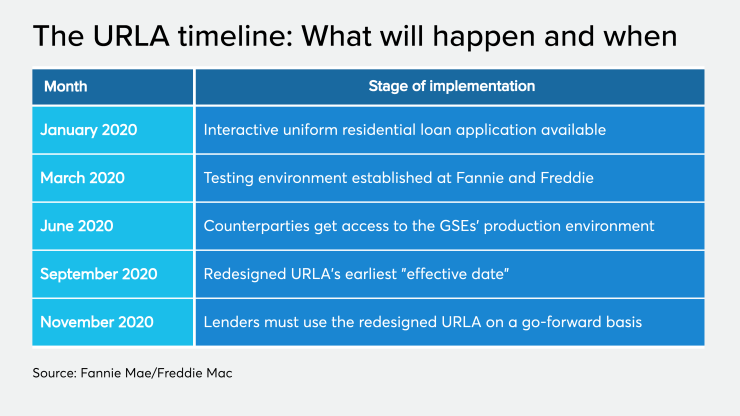 The URLA timeline: What will happen and when

| Month | Stage of implementation |
|---|---|
| January 2020 | Interactive uniform residential loan application available |
| March 2020 | Testing environment established at Fannie and Freddie |
| June 2020 | Counterparties get access to the GSEs' production environment |
| September 2020 | Redesigned URLA's earliest "effective date" |
| November 2020 | Lenders must use the redesigned URLA on a go-forward basis |

Source: Fannie Mae/Freddie Mac